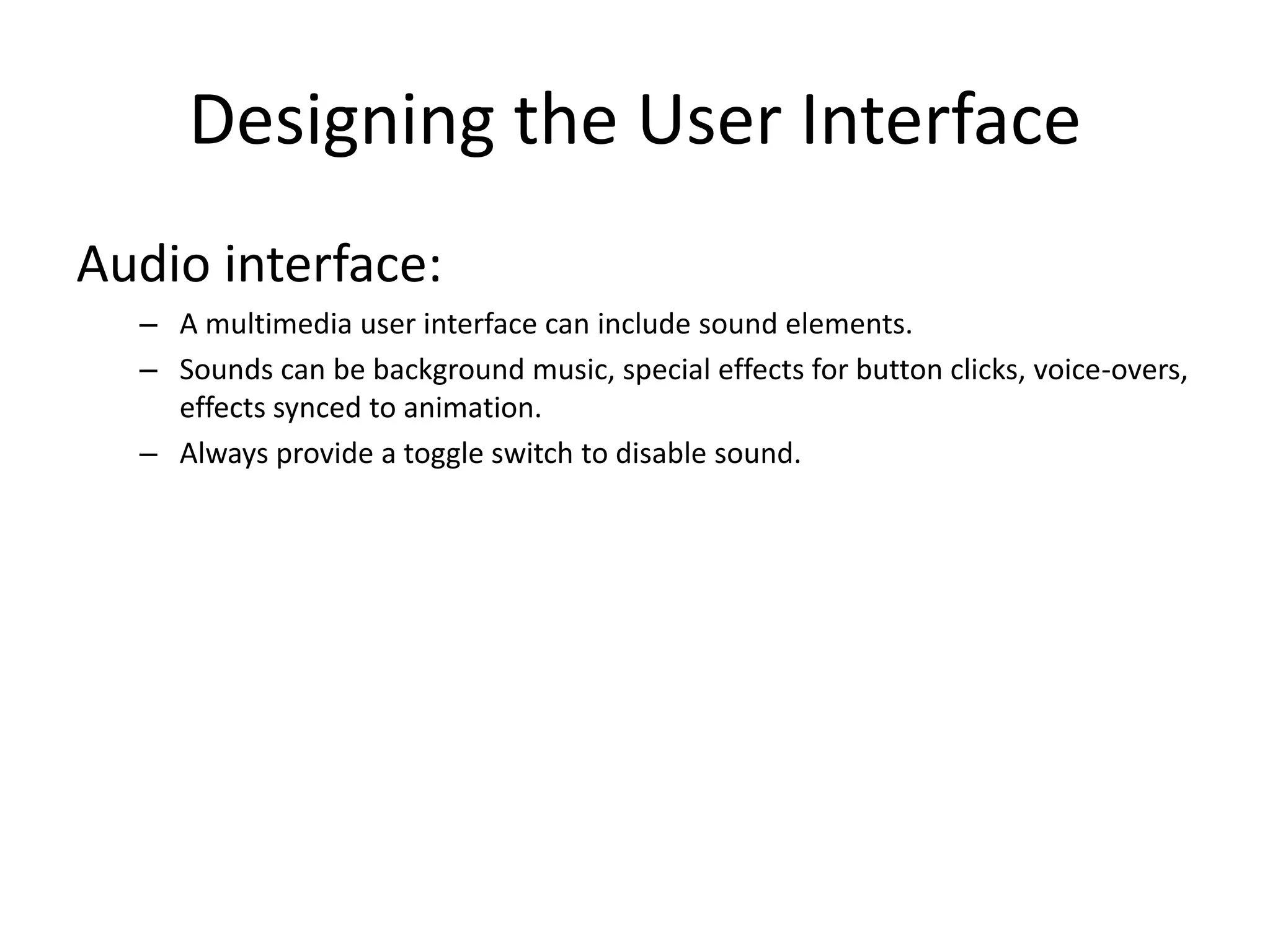 Designing the User Interface

Audio interface:

– A multimedia user interface can include sound elements.
– Sounds can be background music, special effects for button clicks, voice-overs, effects synced to animation.
– Always provide a toggle switch to disable sound.